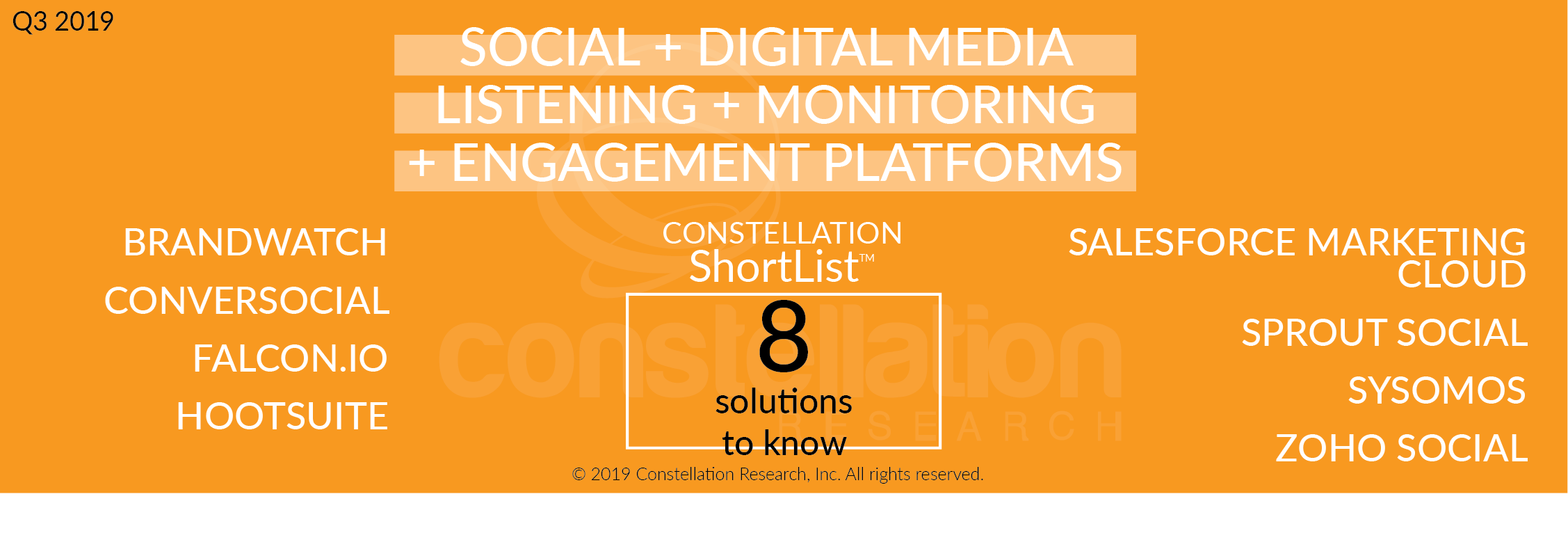 Q3 2019

SOCIAL + DIGITAL MEDIA LISTENING + MONITORING + ENGAGEMENT PLATFORMS

BRANDWATCH
CONVERSOCIAL
FALCON.IO
HOOTSUITE

CONSTELLATION
ShortList™
8
solutions
to know

constellation
RESEARCH

SALESFORCE MARKETING CLOUD
SPROUT SOCIAL
SYSOMOS
ZOHO SOCIAL

© 2019 Constellation Research, Inc. All rights reserved.